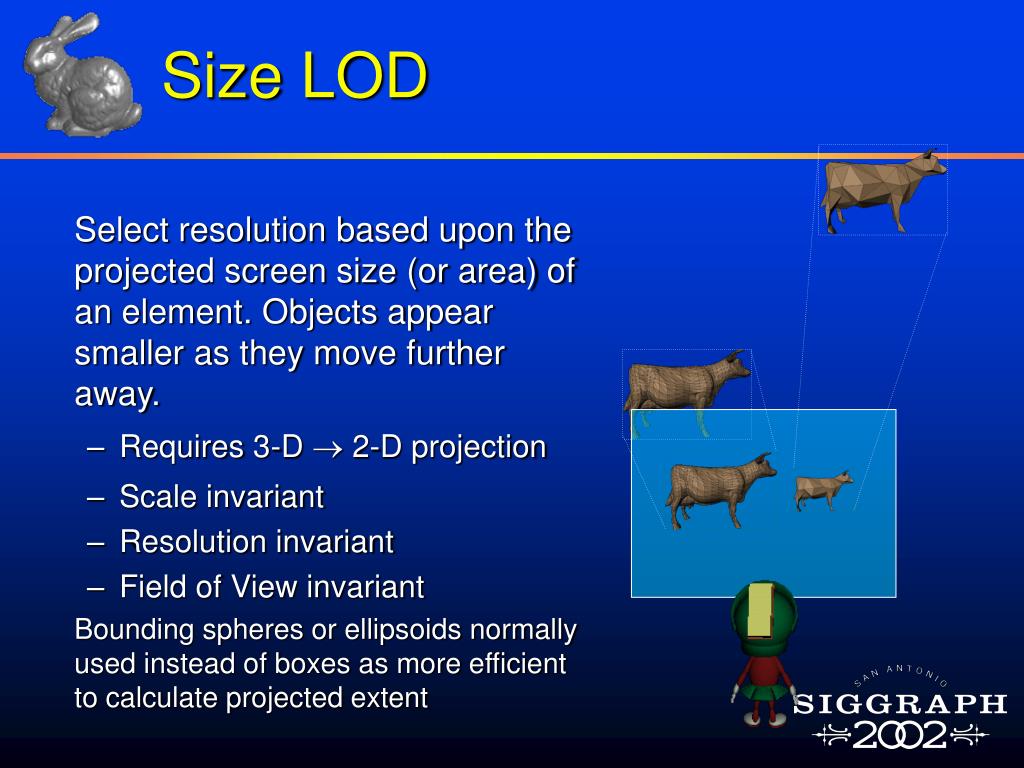 Size LOD

Select resolution based upon the projected screen size (or area) of an element. Objects appear smaller as they move further away.

– Requires 3-D $\rightarrow$ 2-D projection

– Scale invariant

– Resolution invariant

– Field of View invariant

Bounding spheres or ellipsoids normally used instead of boxes as more efficient to calculate projected extent

SAN ANTONIO
SIGGRAPH
2002